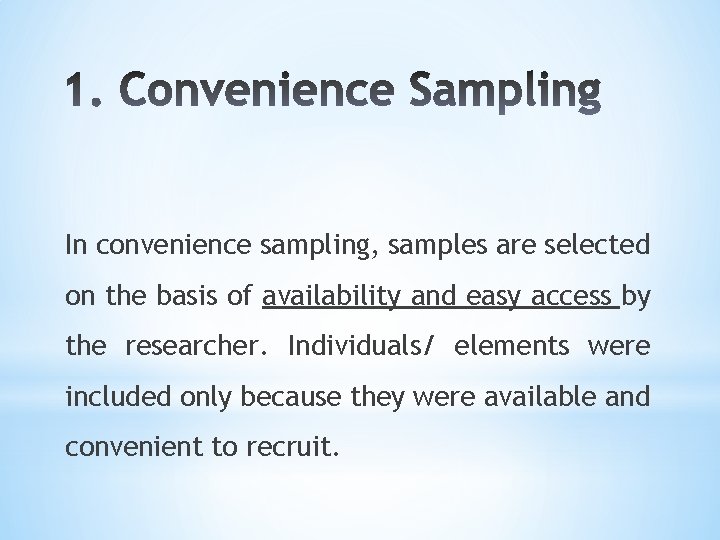 1. Convenience Sampling

In convenience sampling, samples are selected on the basis of availability and easy access by the researcher. Individuals/ elements were included only because they were available and convenient to recruit.